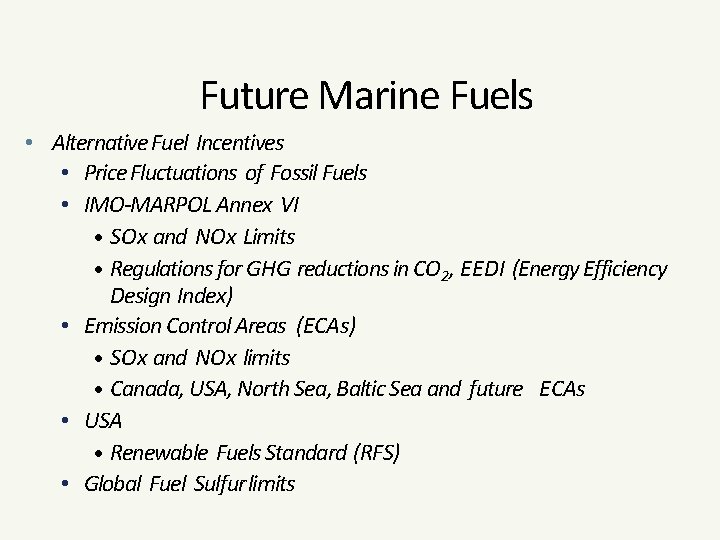 Future Marine Fuels

• Alternative Fuel Incentives
  • Price Fluctuations of Fossil Fuels
  • IMO-MARPOL Annex VI
    • SOx and NOx Limits
    • Regulations for GHG reductions in $CO_2$, EEDI (Energy Efficiency Design Index)
  • Emission Control Areas (ECAs)
    • SOx and NOx limits
    • Canada, USA, North Sea, Baltic Sea and future ECAs
  • USA
    • Renewable Fuels Standard (RFS)
  • Global Fuel Sulfur limits